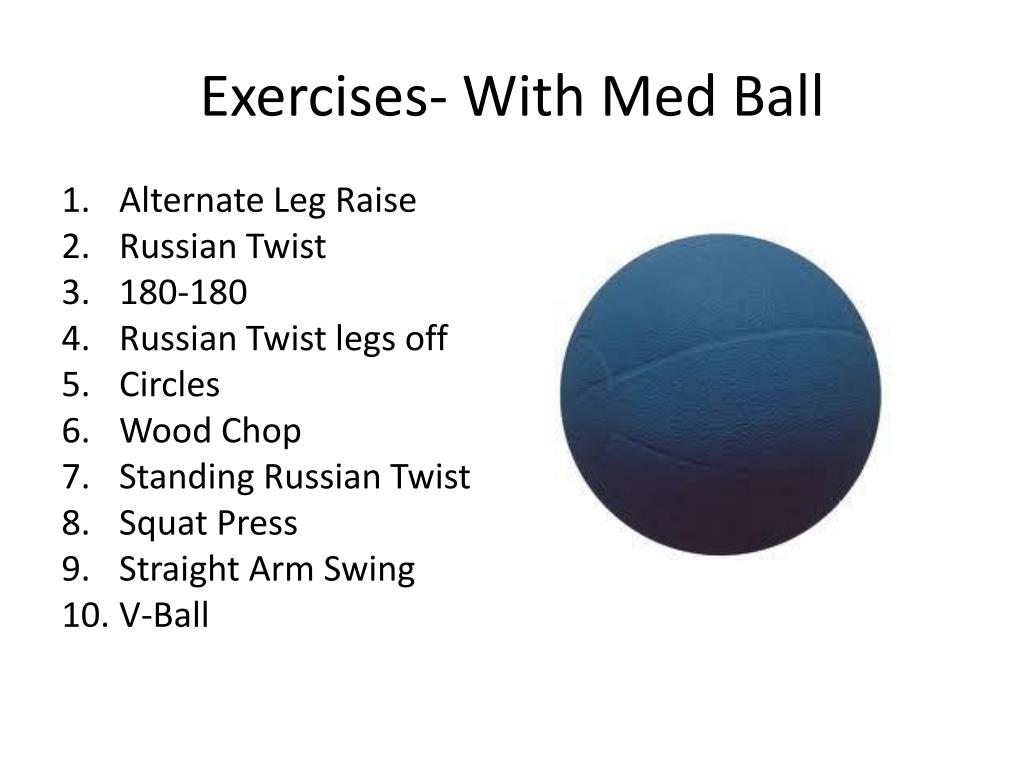 Exercises- With Med Ball

1. Alternate Leg Raise
2. Russian Twist
3. 180-180
4. Russian Twist legs off
5. Circles
6. Wood Chop
7. Standing Russian Twist
8. Squat Press
9. Straight Arm Swing
10. V-Ball